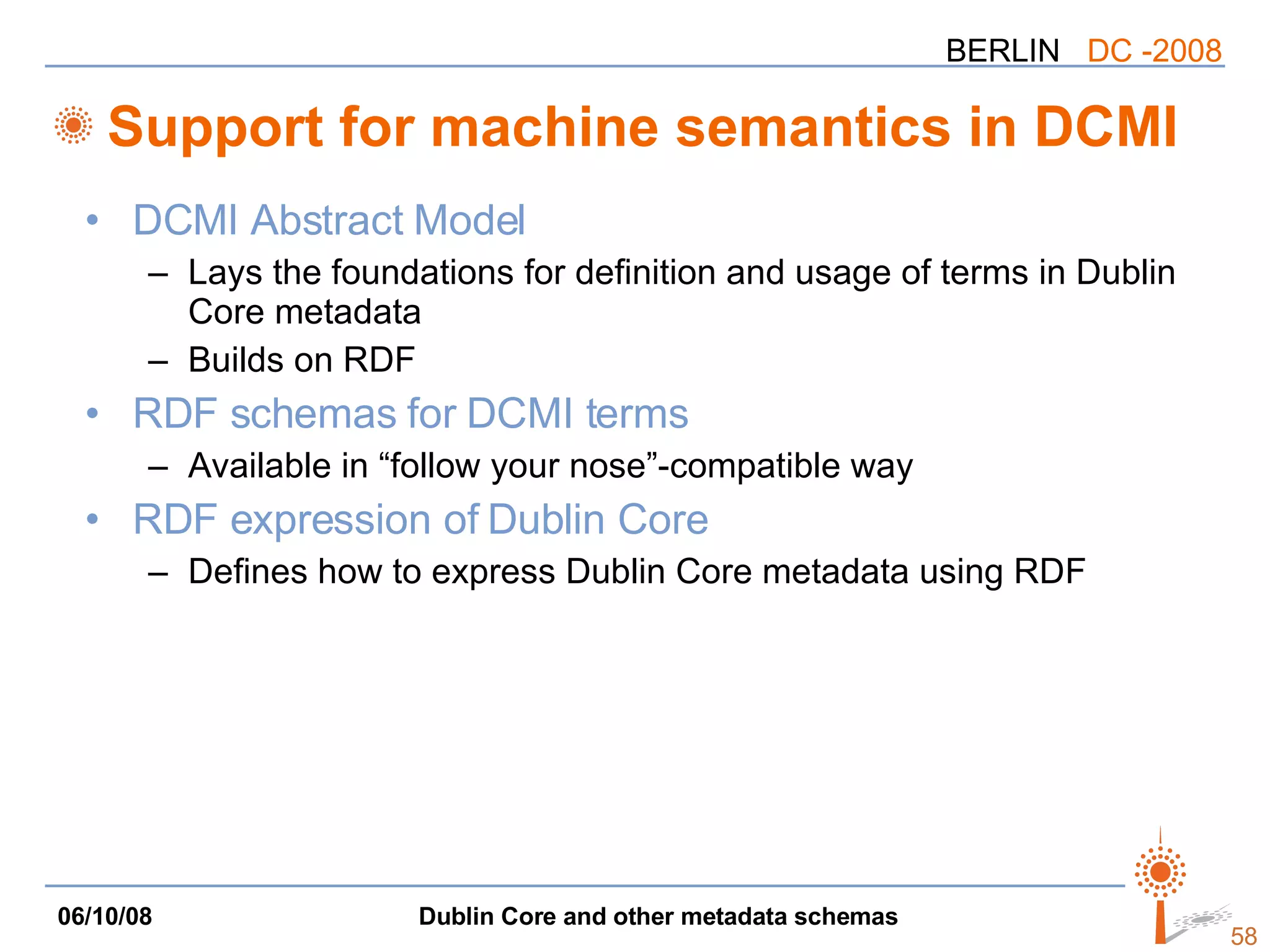 BERLIN DC -2008

Support for machine semantics in DCMI

• DCMI Abstract Model
  – Lays the foundations for definition and usage of terms in Dublin Core metadata
  – Builds on RDF
• RDF schemas for DCMI terms
  – Available in “follow your nose”-compatible way
• RDF expression of Dublin Core
  – Defines how to express Dublin Core metadata using RDF

06/10/08

Dublin Core and other metadata schemas

58